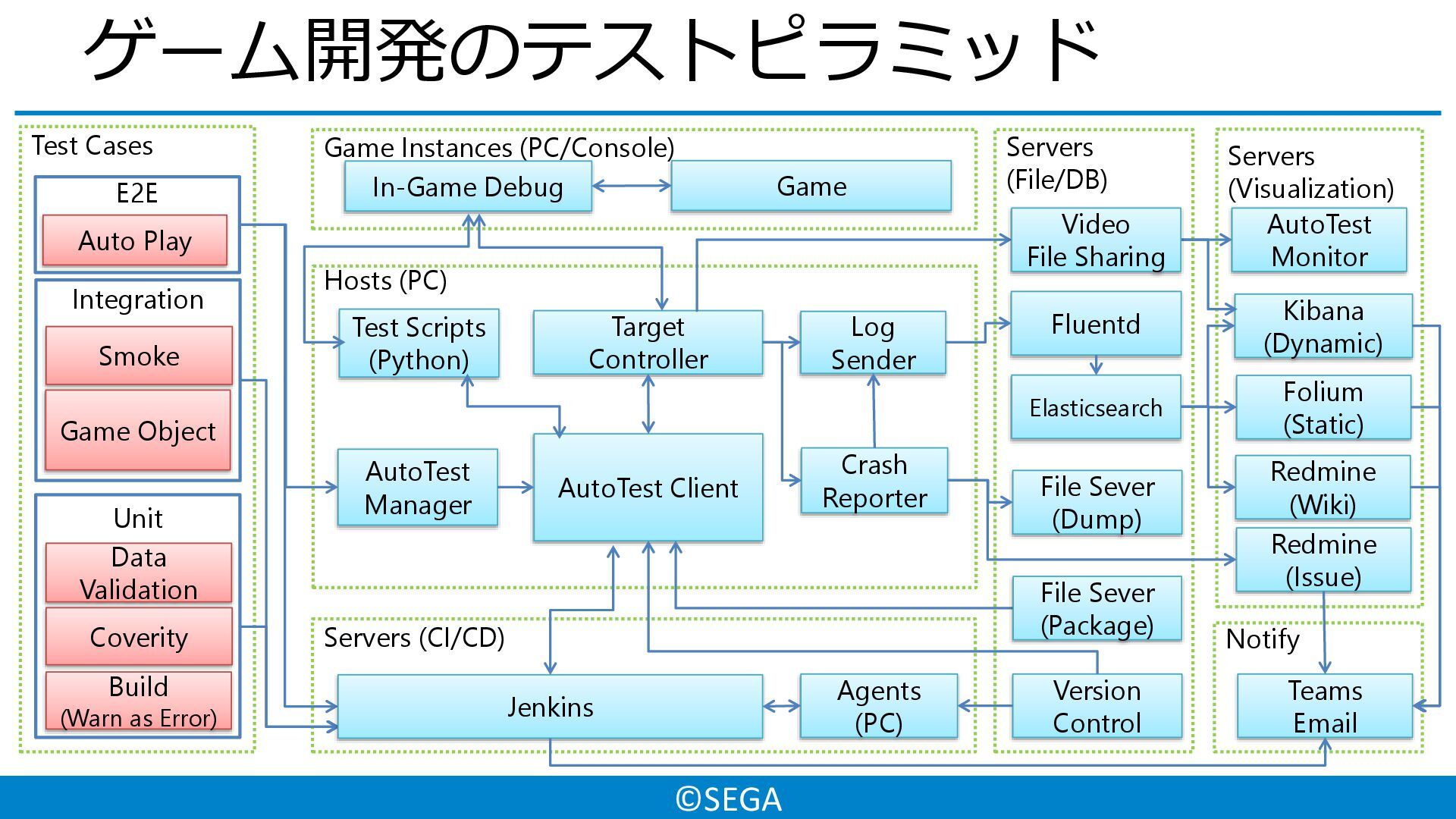 ゲーム開発のテストピラミッド

Test Cases

E2E

Auto Play

Integration

Smoke

Game Object

Unit

Data Validation

Coverity

Build (Warn as Error)

Game Instances (PC/Console)

In-Game Debug

Game

Hosts (PC)

Test Scripts (Python)

Target Controller

Log Sender

AutoTest Manager

AutoTest Client

Crash Reporter

Servers (CI/CD)

Jenkins

Agents (PC)

Servers (File/DB)

Video File Sharing

Fluentd

Elasticsearch

File Sever (Dump)

File Sever (Package)

Version Control

Servers (Visualization)

AutoTest Monitor

Kibana (Dynamic)

Folium (Static)

Redmine (Wiki)

Redmine (Issue)

Notify

Teams Email

©SEGA